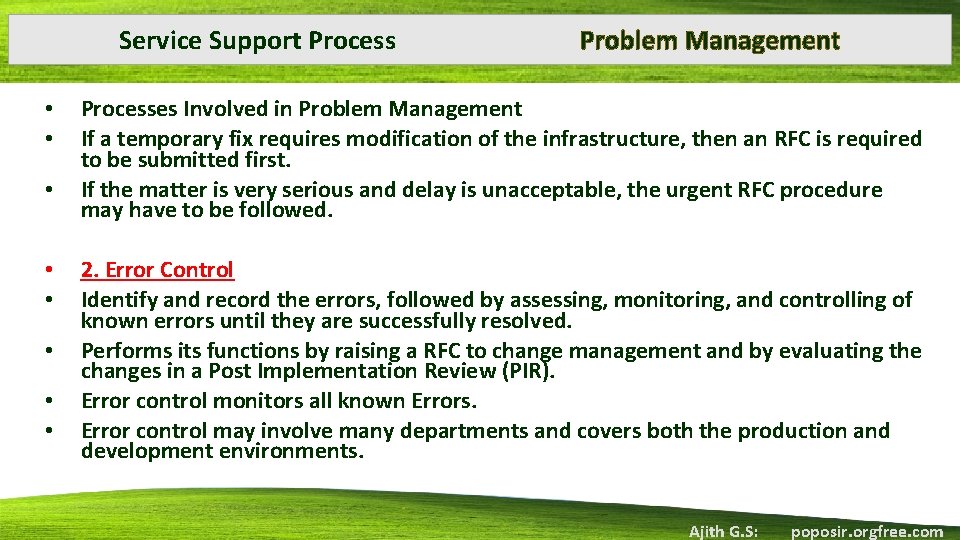 Service Support Process

Problem Management

• Processes Involved in Problem Management
• If a temporary fix requires modification of the infrastructure, then an RFC is required to be submitted first.
• If the matter is very serious and delay is unacceptable, the urgent RFC procedure may have to be followed.

• 2. Error Control
• Identify and record the errors, followed by assessing, monitoring, and controlling of known errors until they are successfully resolved.
• Performs its functions by raising a RFC to change management and by evaluating the changes in a Post Implementation Review (PIR).
• Error control monitors all known Errors.
• Error control may involve many departments and covers both the production and development environments.

Ajith G.S: poposir.orgfree.com